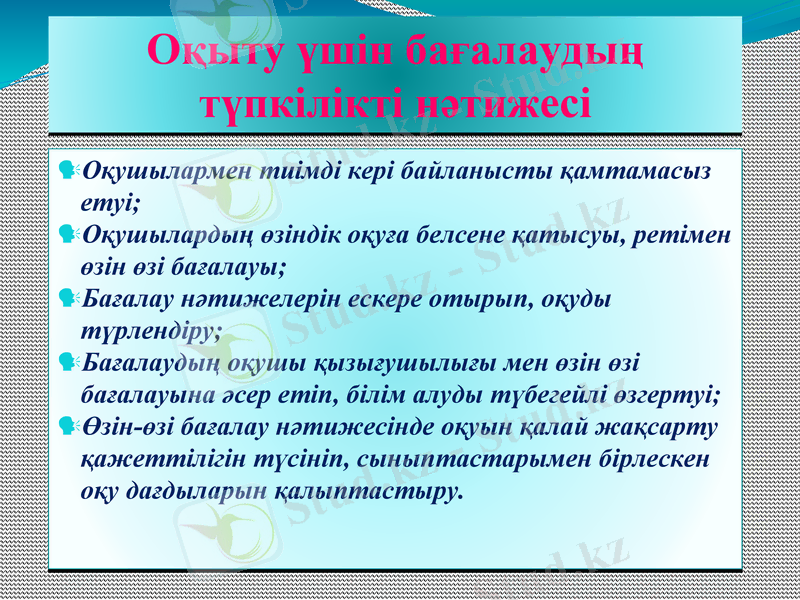 Оқыту үшін бағалаудың түпкілікті нәтижесі

Оқушылармен тиімді кері байланысты қамтамасыз етуі;

Оқушылардың өзіндік оқуға белсене қатысуы, ретімен өзін өзі бағалауы;

Бағалау нәтижелерін ескере отырып, оқуды түрлендіру;

Бағалаудың оқушы қызығушылығы мен өзін өзі бағалауына әсер етіп, білім алуды түбегейлі өзгертуі;

Өзін-өзі бағалау нәтижесінде оқуын қалай жақсарту қажеттілігін түсініп, сыныптастарымен бірлескен оқу дағдыларын қалыптастыру.

Stud.kz - Stud.kz